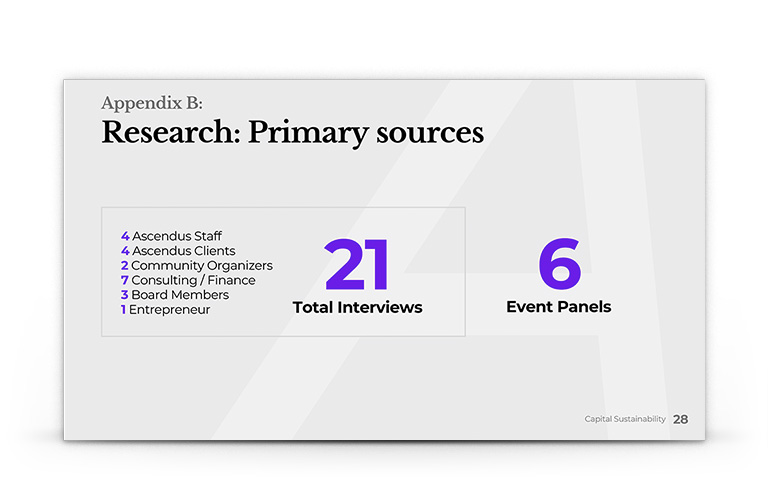 Appendix B:
Research: Primary sources

4 Ascendus Staff
4 Ascendus Clients
2 Community Organizers
7 Consulting / Finance
3 Board Members
1 Entrepreneur

21
Total Interviews

6
Event Panels

Capital Sustainability 28